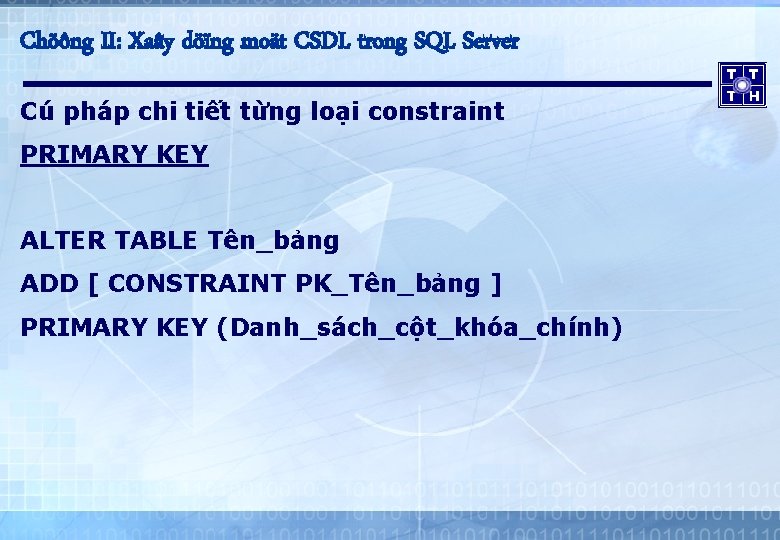 Chöông II: Xaây döïng moät CSDL trong SQL Server

T T T H

Cú pháp chi tiết từng loại constraint

PRIMARY KEY

ALTER TABLE Tên_bảng

ADD [ CONSTRAINT PK_Tên_bảng ]

PRIMARY KEY (Danh_sách_cột_khóa_chính)